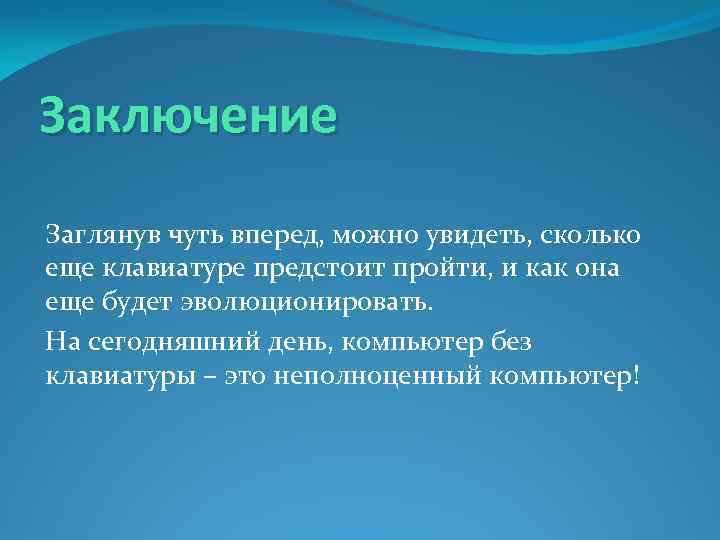 Заключение

Заглянув чуть вперед, можно увидеть, сколько еще клавиатуре предстоит пройти, и как она еще будет эволюционировать.

На сегодняшний день, компьютер без клавиатуры – это неполноценный компьютер!